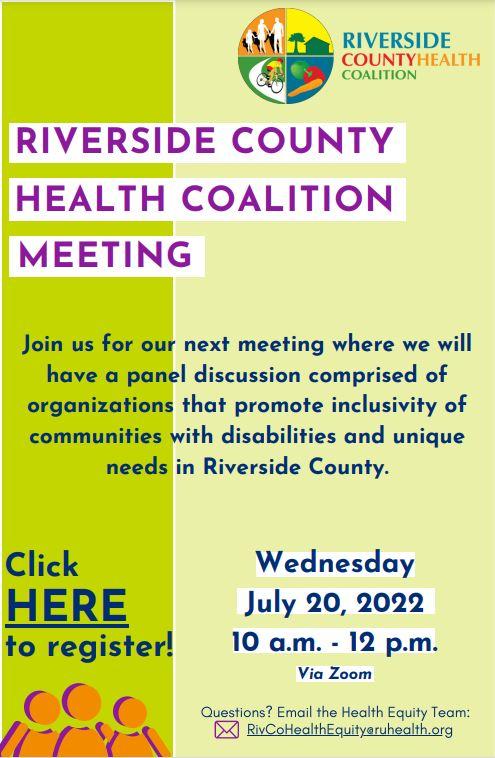 RIVERSIDE COUNTYHEALTH COALITION

RIVERSIDE COUNTY HEALTH COALITION MEETING

Join us for our next meeting where we will have a panel discussion comprised of organizations that promote inclusivity of communities with disabilities and unique needs in Riverside County.

Click HERE to register!

Wednesday
July 20, 2022
10 a.m. - 12 p.m.
Via Zoom

Questions? Email the Health Equity Team:
RivCoHealthEquity@ruhealth.org